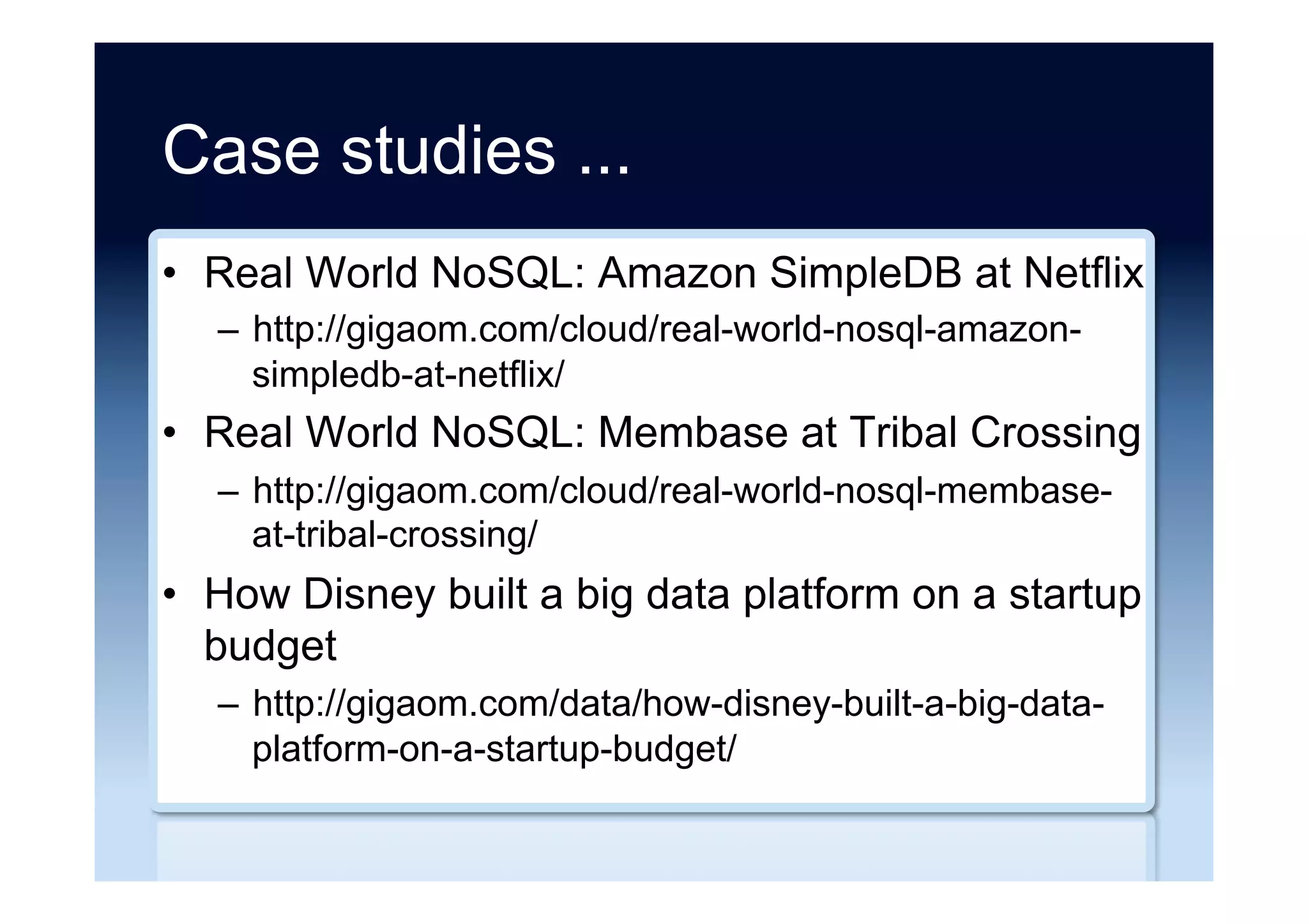 Case studies ...

• Real World NoSQL: Amazon SimpleDB at Netflix
– http://gigaom.com/cloud/real-world-nosql-amazon-simpledb-at-netflix/

• Real World NoSQL: Membase at Tribal Crossing
– http://gigaom.com/cloud/real-world-nosql-membase-at-tribal-crossing/

• How Disney built a big data platform on a startup budget
– http://gigaom.com/data/how-disney-built-a-big-data-platform-on-a-startup-budget/